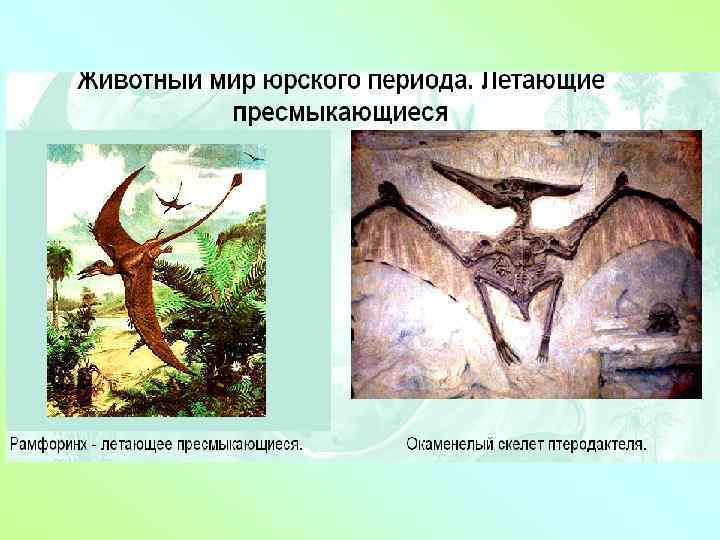 Животный мир юрского периода. Летающие пресмыкающиеся

Рамфоринх - летающее пресмыкающиеся.

Окаменелый скелет птеродактеля.